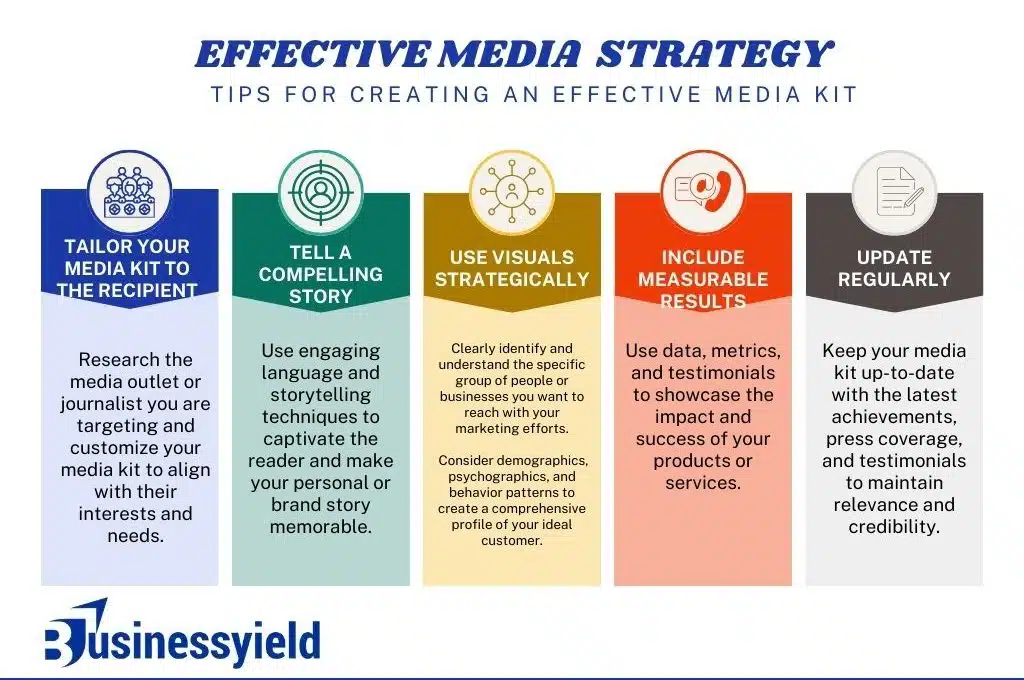 EFFECTIVE MEDIA STRATEGY

TIPS FOR CREATING AN EFFECTIVE MEDIA KIT

TAILOR YOUR MEDIA KIT TO THE RECIPIENT

Research the media outlet or journalist you are targeting and customize your media kit to align with their interests and needs.

TELL A COMPELLING STORY

Use engaging language and storytelling techniques to captivate the reader and make your personal or brand story memorable.

USE VISUALS STRATEGICALLY

Clearly identify and understand the specific group of people or businesses you want to reach with your marketing efforts.

Consider demographics, psychographics, and behavior patterns to create a comprehensive profile of your ideal customer.

INCLUDE MEASURABLE RESULTS

Use data, metrics, and testimonials to showcase the impact and success of your products or services.

UPDATE REGULARLY

Keep your media kit up-to-date with the latest achievements, press coverage, and testimonials to maintain relevance and credibility.

Businessyield